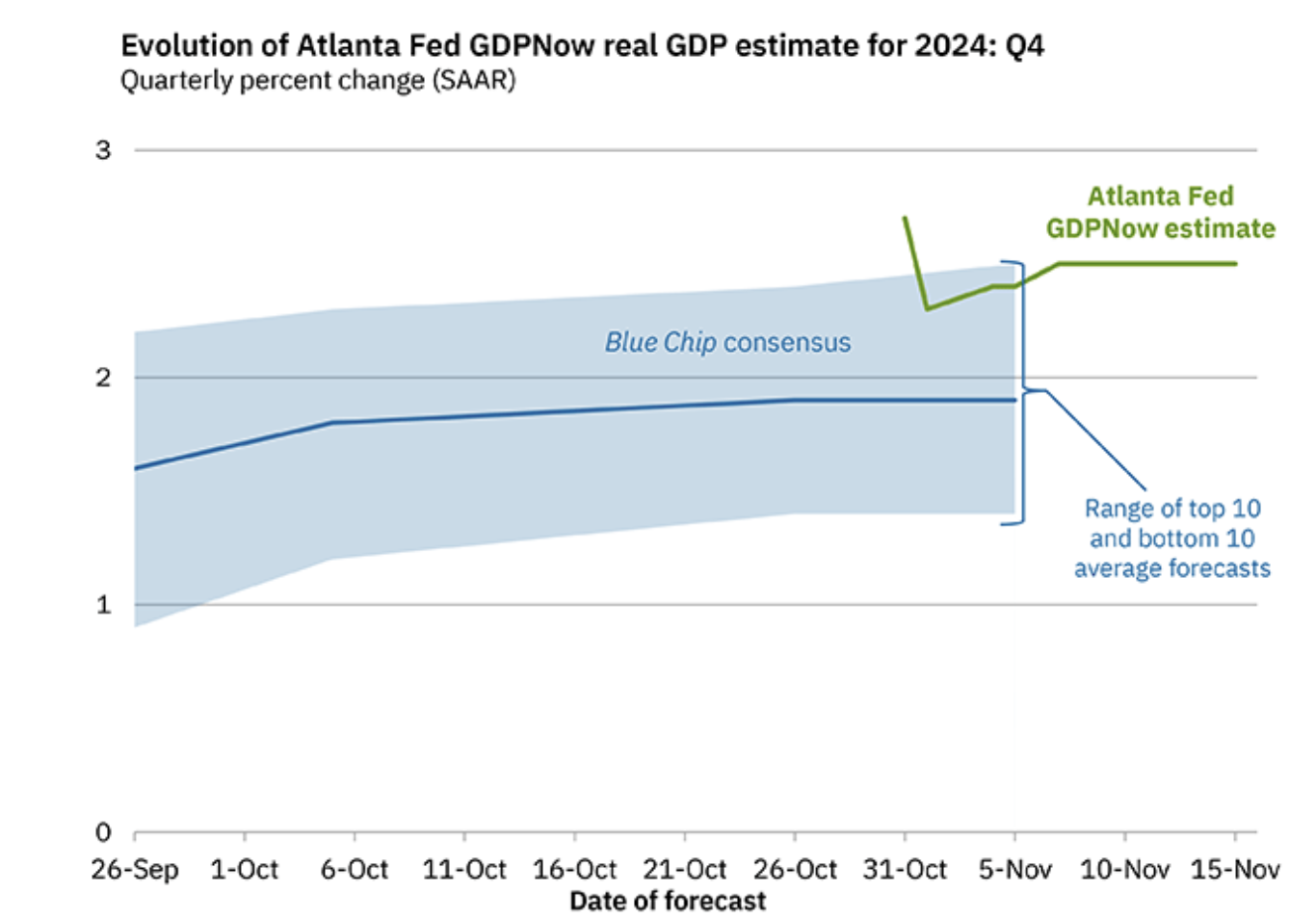 Evolution of Atlanta Fed GDPNow real GDP estimate for 2024: Q4
Quarterly percent change (SAAR)

3
2
1
0

Atlanta Fed GDPNow estimate

Blue Chip consensus

Range of top 10 and bottom 10 average forecasts

26-Sep 1-Oct 6-Oct 11-Oct 16-Oct 21-Oct 26-Oct 31-Oct 5-Nov 10-Nov 15-Nov
Date of forecast